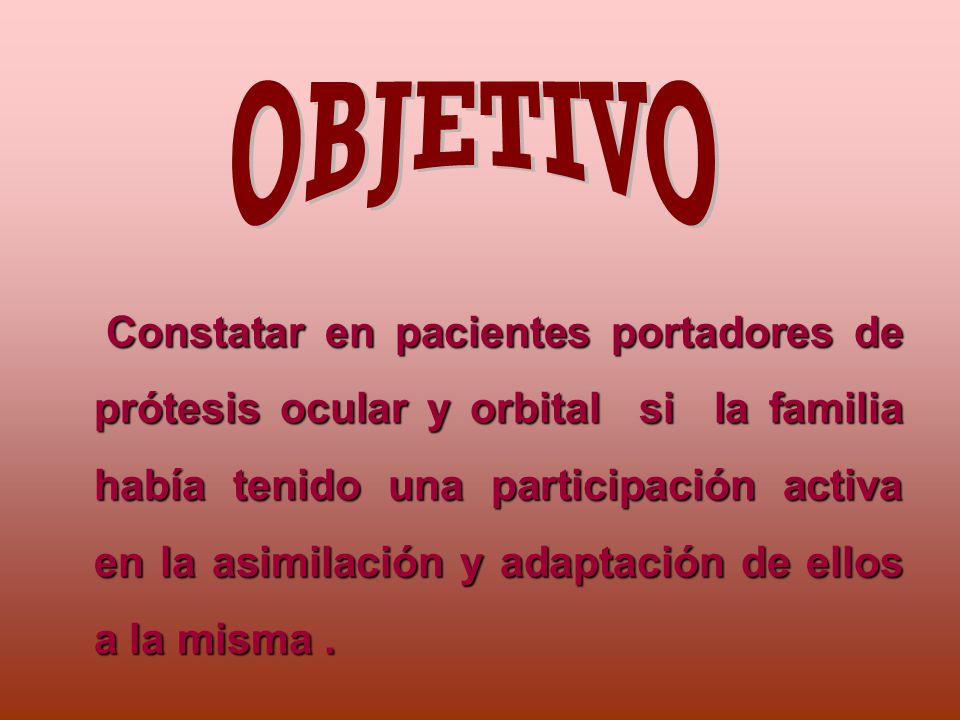 OBJETIVO

Constatar en pacientes portadores de prótesis ocular y orbital si la familia había tenido una participación activa en la asimilación y adaptación de ellos a la misma .